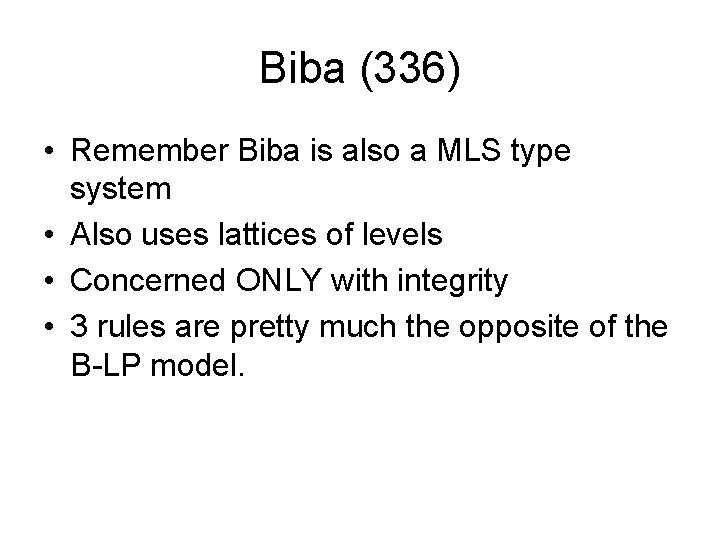 Biba (336)

• Remember Biba is also a MLS type system
• Also uses lattices of levels
• Concerned ONLY with integrity
• 3 rules are pretty much the opposite of the B-LP model.